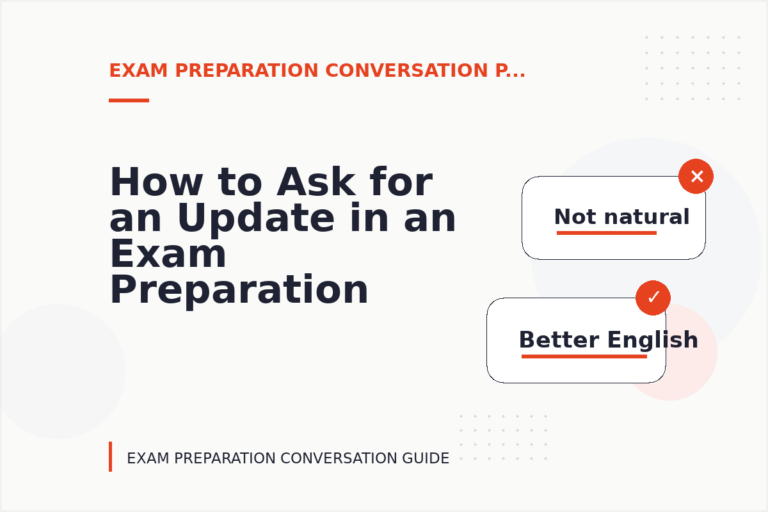 EXAM PREPARATION CONVERSATION P...

How to Ask for an Update in an Exam Preparation

✕

Not natural

✓

Better English

EXAM PREPARATION CONVERSATION GUIDE